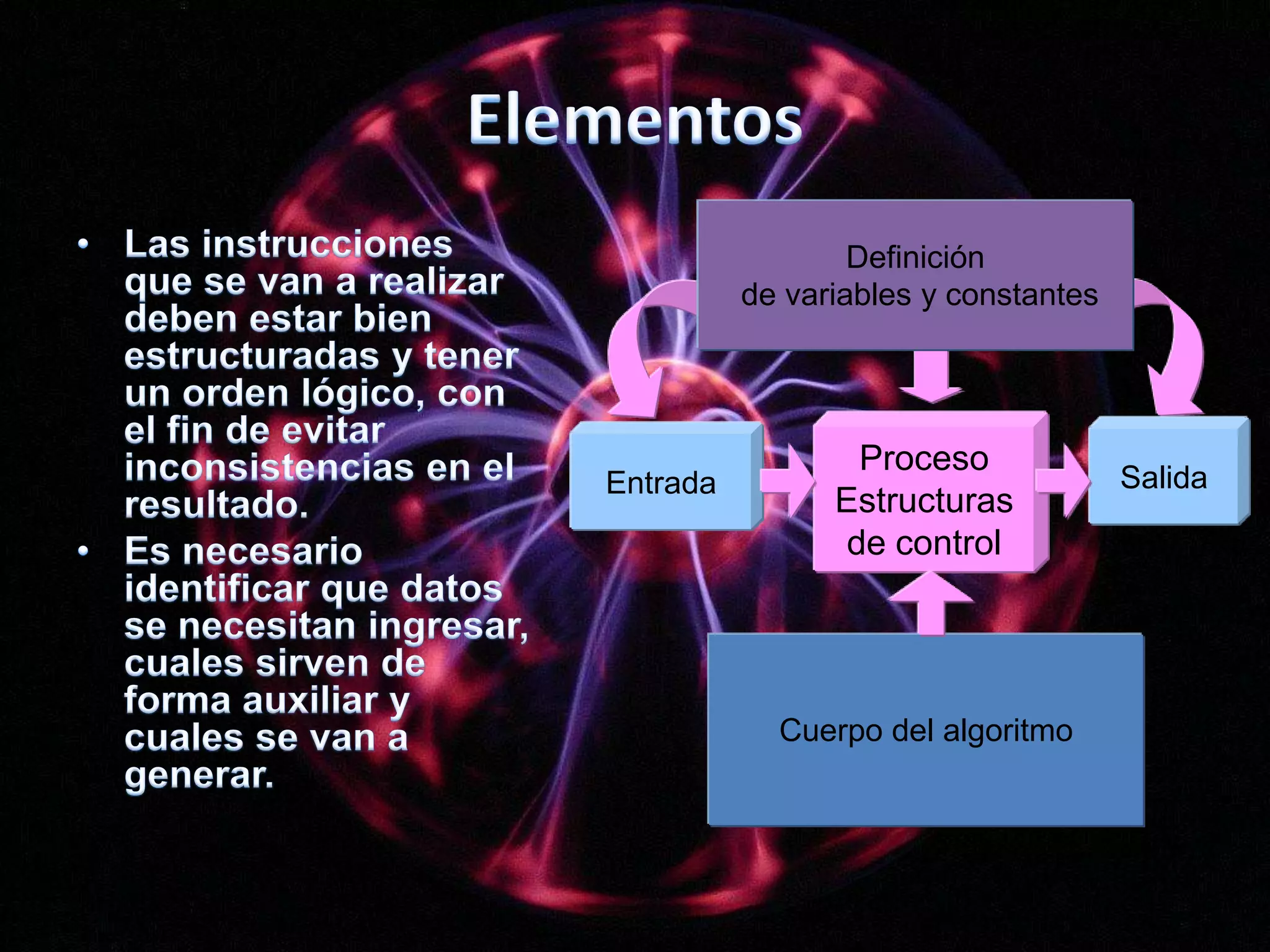 Elementos

• Las instrucciones que se van a realizar deben estar bien estructuradas y tener un orden lógico, con el fin de evitar inconsistencias en el resultado.
• Es necesario identificar que datos se necesitan ingresar, cuales sirven de forma auxiliar y cuales se van a generar.

Definición
de variables y constantes

Entrada

Proceso
Estructuras
de control

Salida

Cuerpo del algoritmo